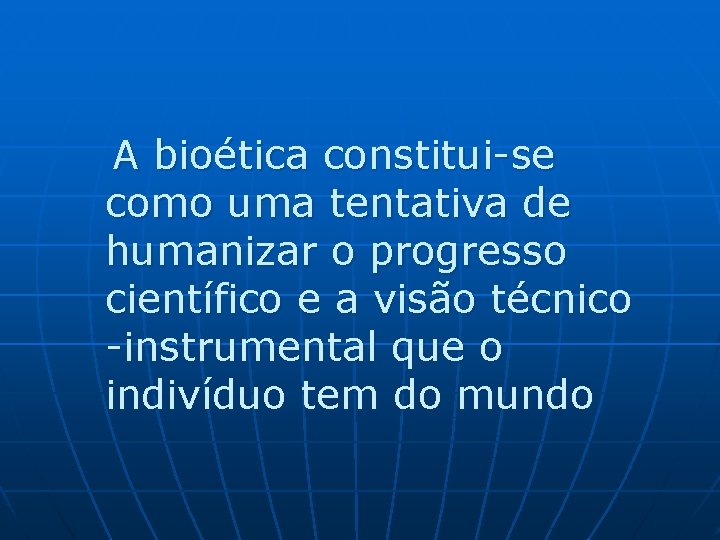 A bioética constitui-se como uma tentativa de humanizar o progresso científico e a visão técnico -instrumental que o indivíduo tem do mundo